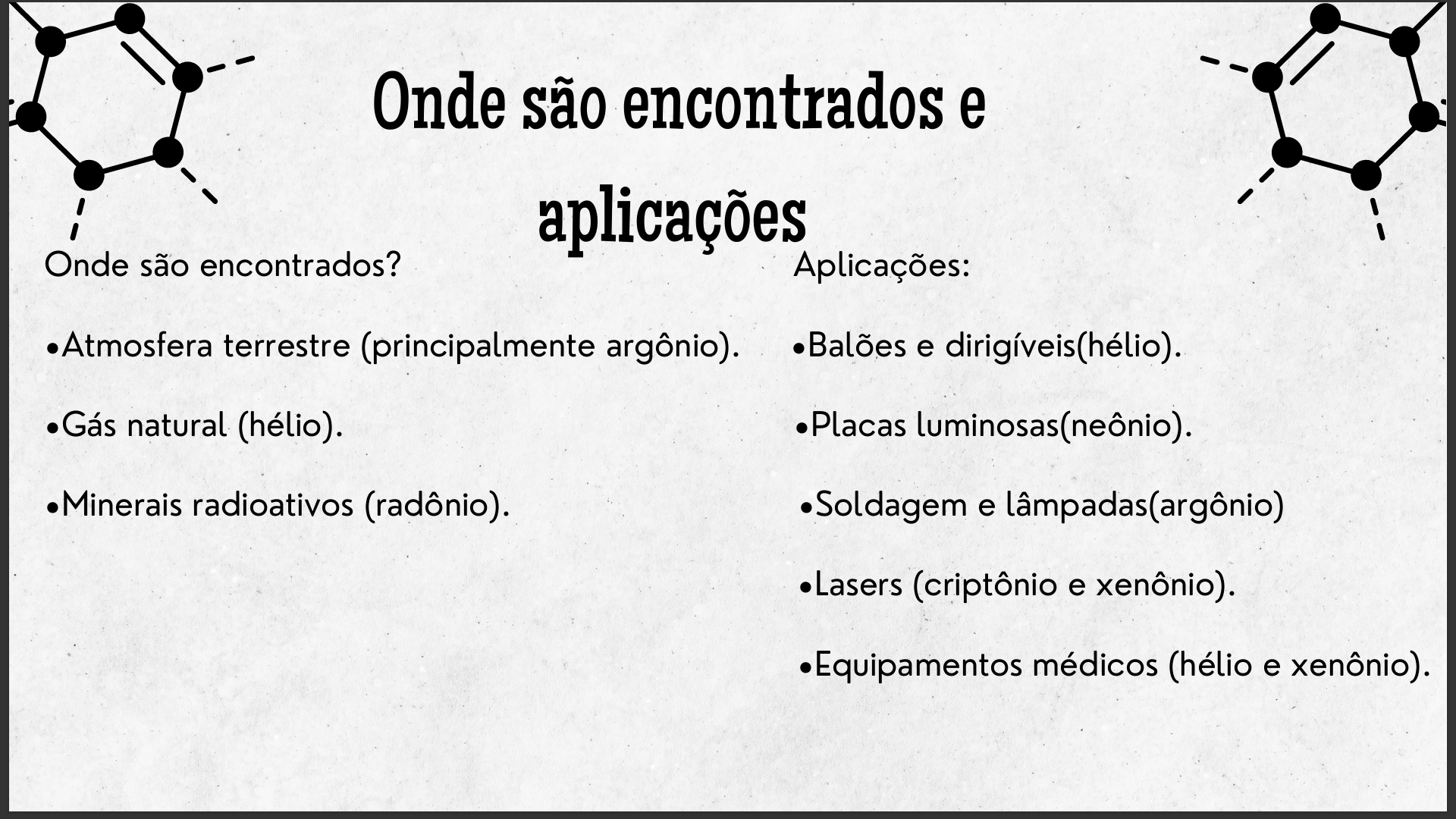 Onde são encontrados e aplicações

Onde são encontrados?

•Atmosfera terrestre (principalmente argônio).

•Gás natural (hélio).

•Minerais radioativos (radônio).

Aplicações:

•Balões e dirigíveis(hélio).

•Placas luminosas(neônio).

•Soldagem e lâmpadas(argônio)

•Lasers (criptônio e xenônio).

•Equipamentos médicos (hélio e xenônio).